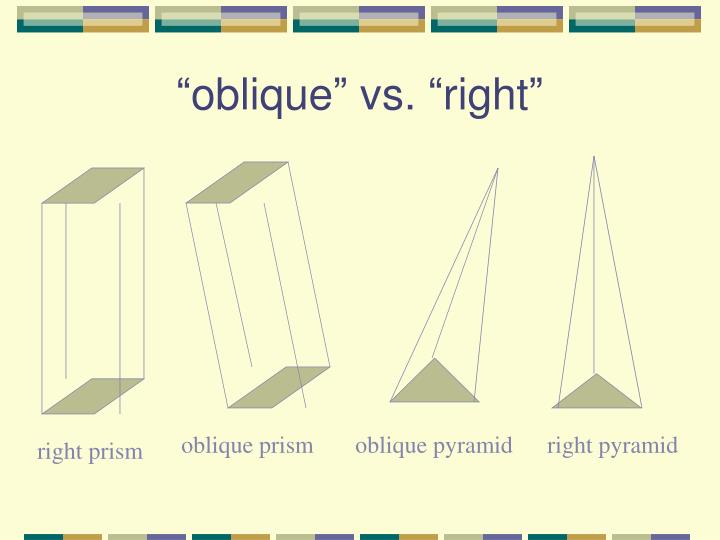 “oblique” vs. “right”

right prism

oblique prism

oblique pyramid

right pyramid